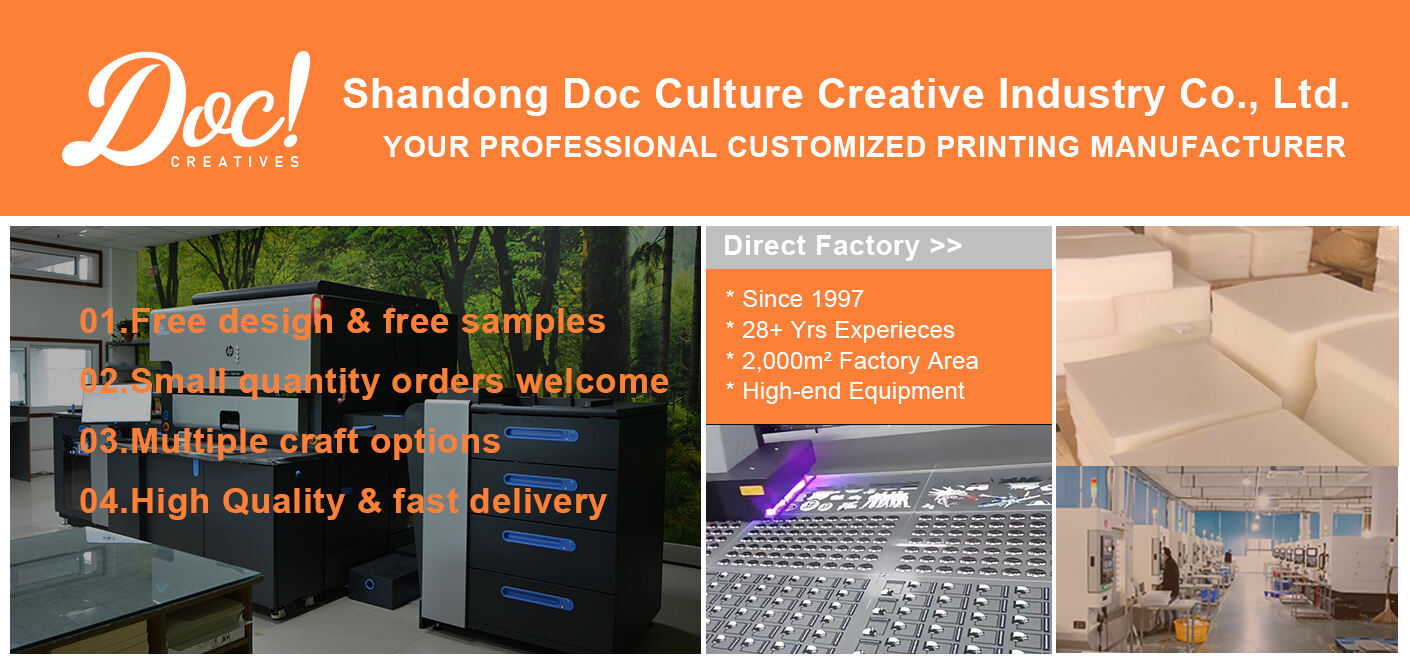 Doc!
CREATIVES

Shandong Doc Culture Creative Industry Co., Ltd.
YOUR PROFESSIONAL CUSTOMIZED PRINTING MANUFACTURER

01.Free design & free samples
02.Small quantity orders welcome
03.Multiple craft options
04.High Quality & fast delivery

Direct Factory >>

* Since 1997
* 28+ Yrs Experieces
* 2,000m² Factory Area
* High-end Equipment